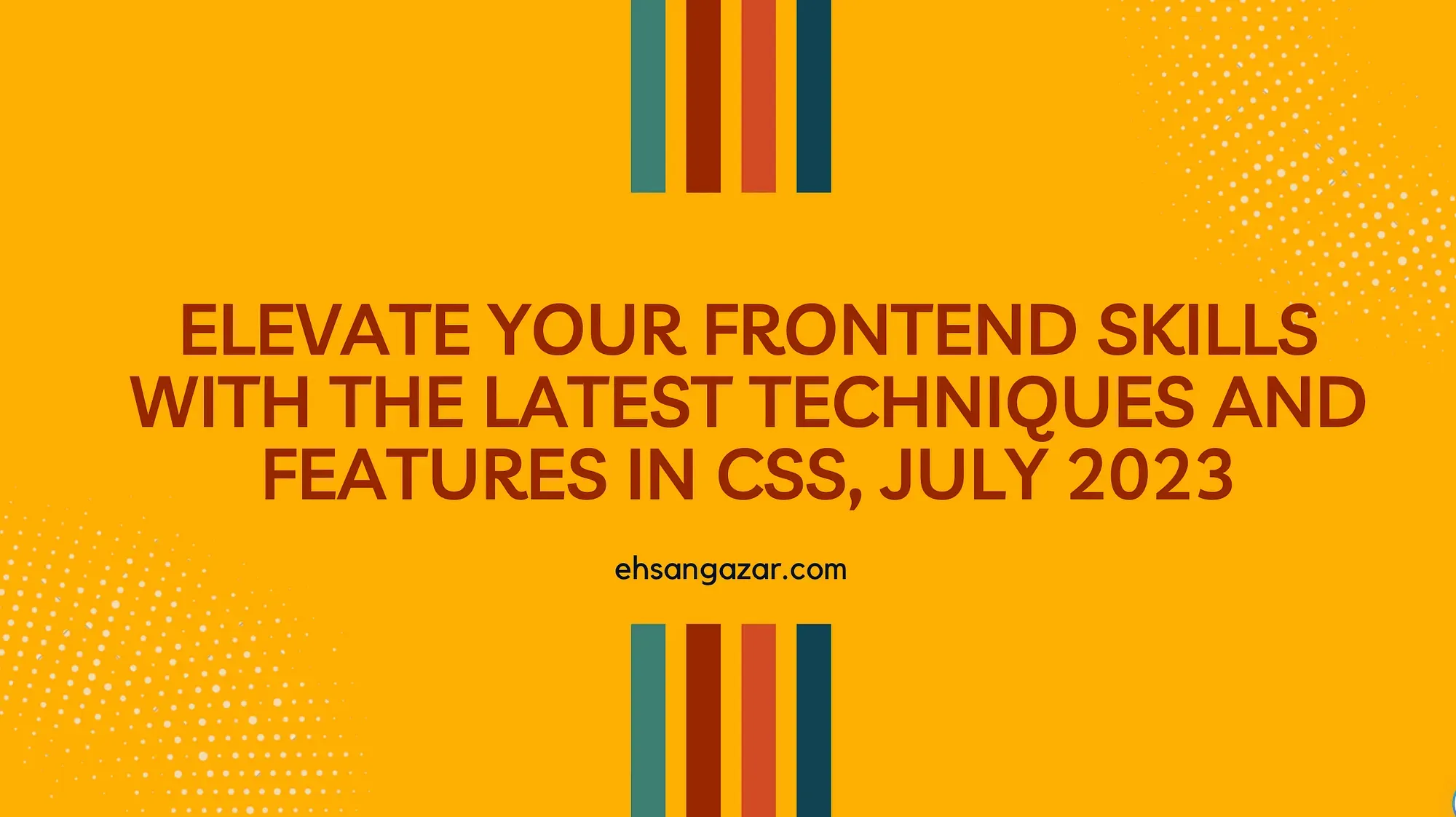 ELEVATE YOUR FRONTEND SKILLS WITH THE LATEST TECHNIQUES AND FEATURES IN CSS, JULY 2023

ehsangazar.com